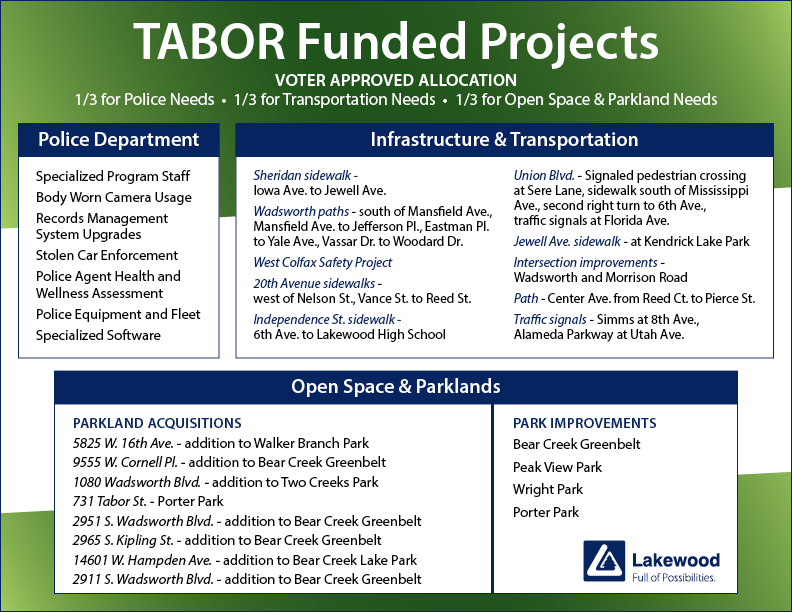 TABOR Funded Projects

VOTER APPROVED ALLOCATION

1/3 for Police Needs • 1/3 for Transportation Needs • 1/3 for Open Space & Parkland Needs

Police Department

Specialized Program Staff

Body Worn Camera Usage

Records Management System Upgrades

Stolen Car Enforcement

Police Agent Health and Wellness Assessment

Police Equipment and Fleet

Specialized Software

Infrastructure & Transportation

Sheridan sidewalk - Iowa Ave. to Jewell Ave.

Wadsworth paths - south of Mansfield Ave., Mansfield Ave. to Jefferson Pl., Eastman Pl. to Yale Ave., Vassar Dr. to Woodard Dr.

West Colfax Safety Project

20th Avenue sidewalks - west of Nelson St., Vance St. to Reed St.

Independence St. sidewalk - 6th Ave. to Lakewood High School

Union Blvd. - Signaled pedestrian crossing at Sere Lane, sidewalk south of Mississippi Ave., second right turn to 6th Ave., traffic signals at Florida Ave.

Jewell Ave. sidewalk - at Kendrick Lake Park

Intersection improvements - Wadsworth and Morrison Road

Path - Center Ave. from Reed Ct. to Pierce St.

Traffic signals - Simms at 8th Ave., Alameda Parkway at Utah Ave.

Open Space & Parklands

PARKLAND ACQUISITIONS

5825 W. 16th Ave. - addition to Walker Branch Park

9555 W. Cornell Pl. - addition to Bear Creek Greenbelt

1080 Wadsworth Blvd. - addition to Two Creeks Park

731 Tabor St. - Porter Park

2951 S. Wadsworth Blvd. - addition to Bear Creek Greenbelt

2965 S. Kipling St. - addition to Bear Creek Greenbelt

14601 W. Hampden Ave. - addition to Bear Creek Lake Park

2911 S. Wadsworth Blvd. - addition to Bear Creek Greenbelt

PARK IMPROVEMENTS

Bear Creek Greenbelt

Peak View Park

Wright Park

Porter Park

Lakewood

Full of Possibilities.